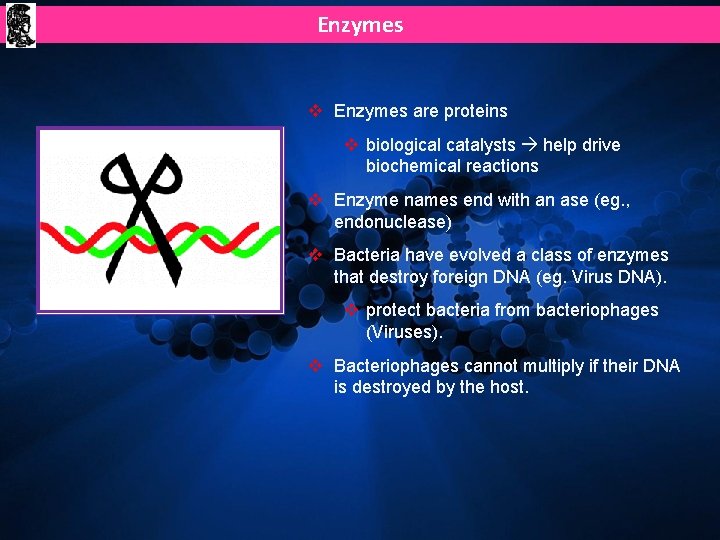 Enzymes

❖ Enzymes are proteins

❖ biological catalysts → help drive biochemical reactions

❖ Enzyme names end with an ase (eg., endonuclease)

❖ Bacteria have evolved a class of enzymes that destroy foreign DNA (eg. Virus DNA).

❖ protect bacteria from bacteriophages (Viruses).

❖ Bacteriophages cannot multiply if their DNA is destroyed by the host.